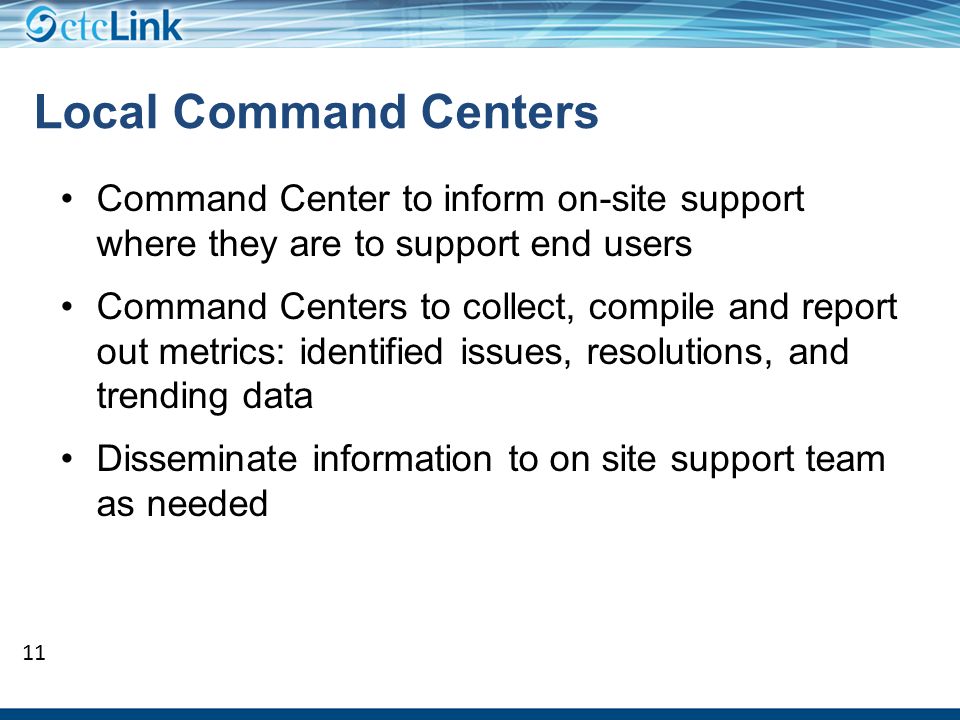 ctcLink

Local Command Centers

• Command Center to inform on-site support where they are to support end users

• Command Centers to collect, compile and report out metrics: identified issues, resolutions, and trending data

• Disseminate information to on site support team as needed

11